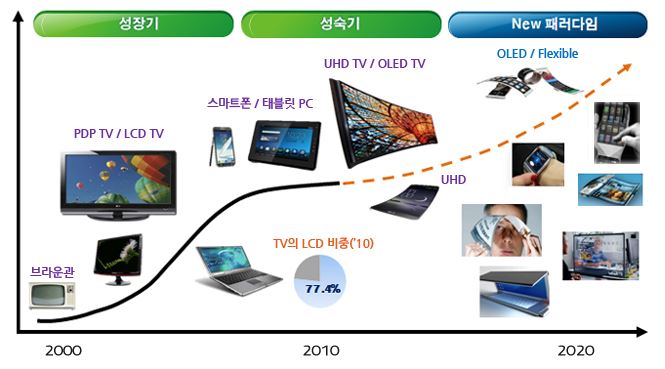 성장기

성숙기

New 패러다임

OLED / Flexible

UHD TV / OLED TV

스마트폰 / 태블릿 PC

PDP TV / LCD TV

UHD

TV의 LCD 비중('10)

77.4%

브라운관

2000

2010

2020